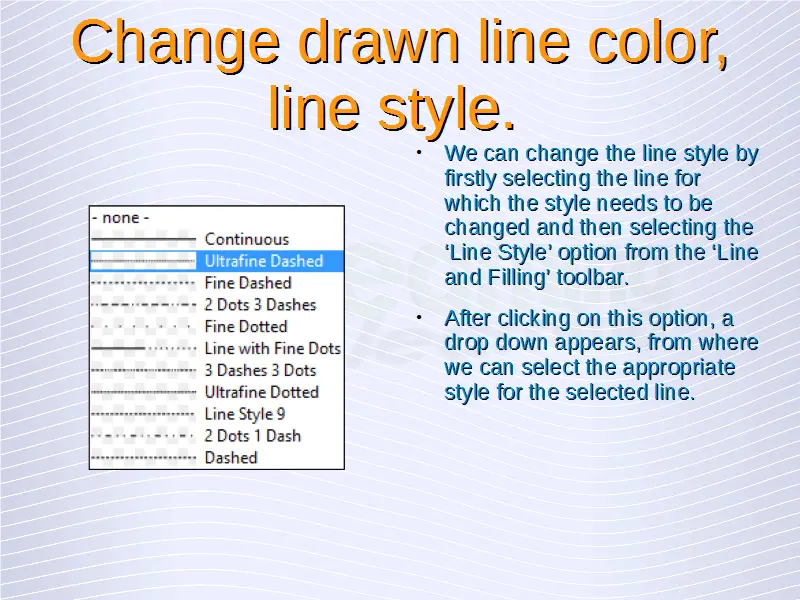 Change drawn line color, line style.

- none -
Continuous
Ultrafine Dashed
Fine Dashed
2 Dots 3 Dashes
Fine Dotted
Line with Fine Dots
3 Dashes 3 Dots
Ultrafine Dotted
Line Style 9
2 Dots 1 Dash
Dashed

• We can change the line style by firstly selecting the line for which the style needs to be changed and then selecting the 'Line Style' option from the 'Line and Filling' toolbar.

• After clicking on this option, a drop down appears, from where we can select the appropriate style for the selected line.